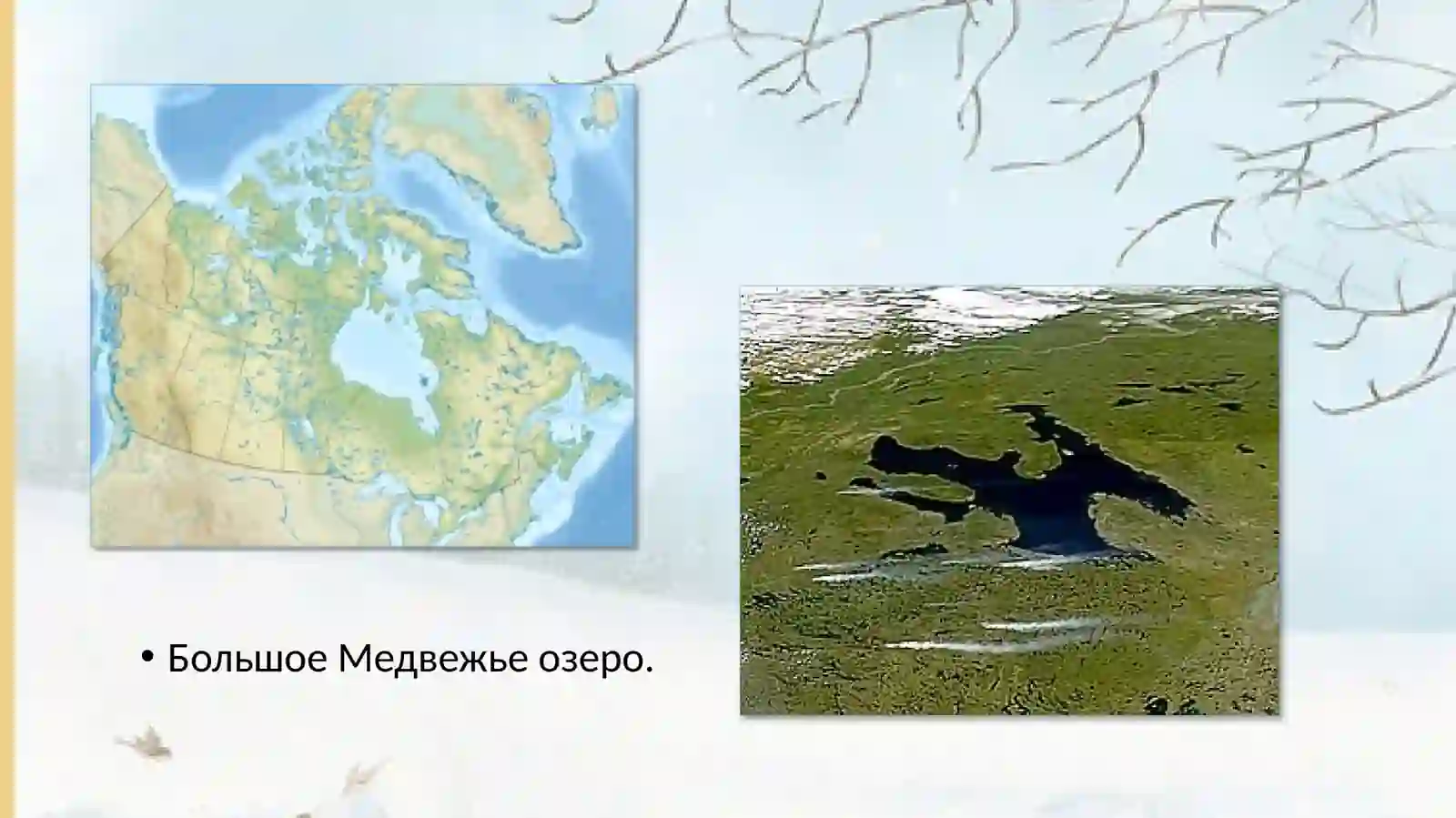 • Большое Медвежье озеро.